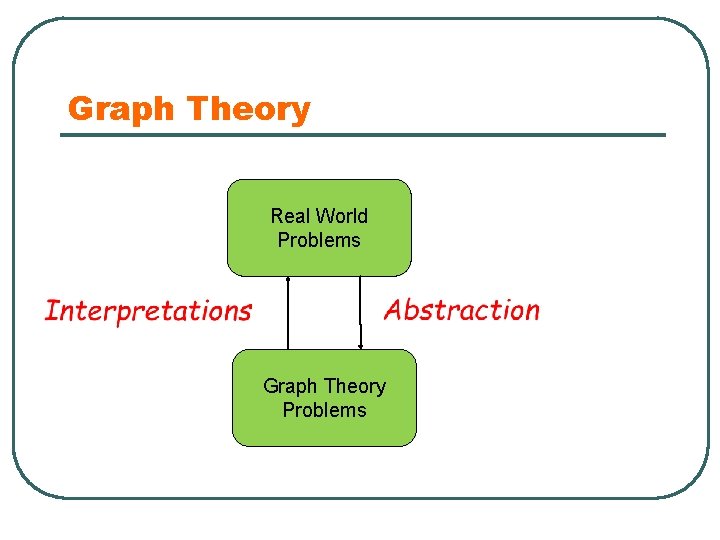 Graph Theory

Real World Problems

Interpretations

Abstraction

Graph Theory Problems